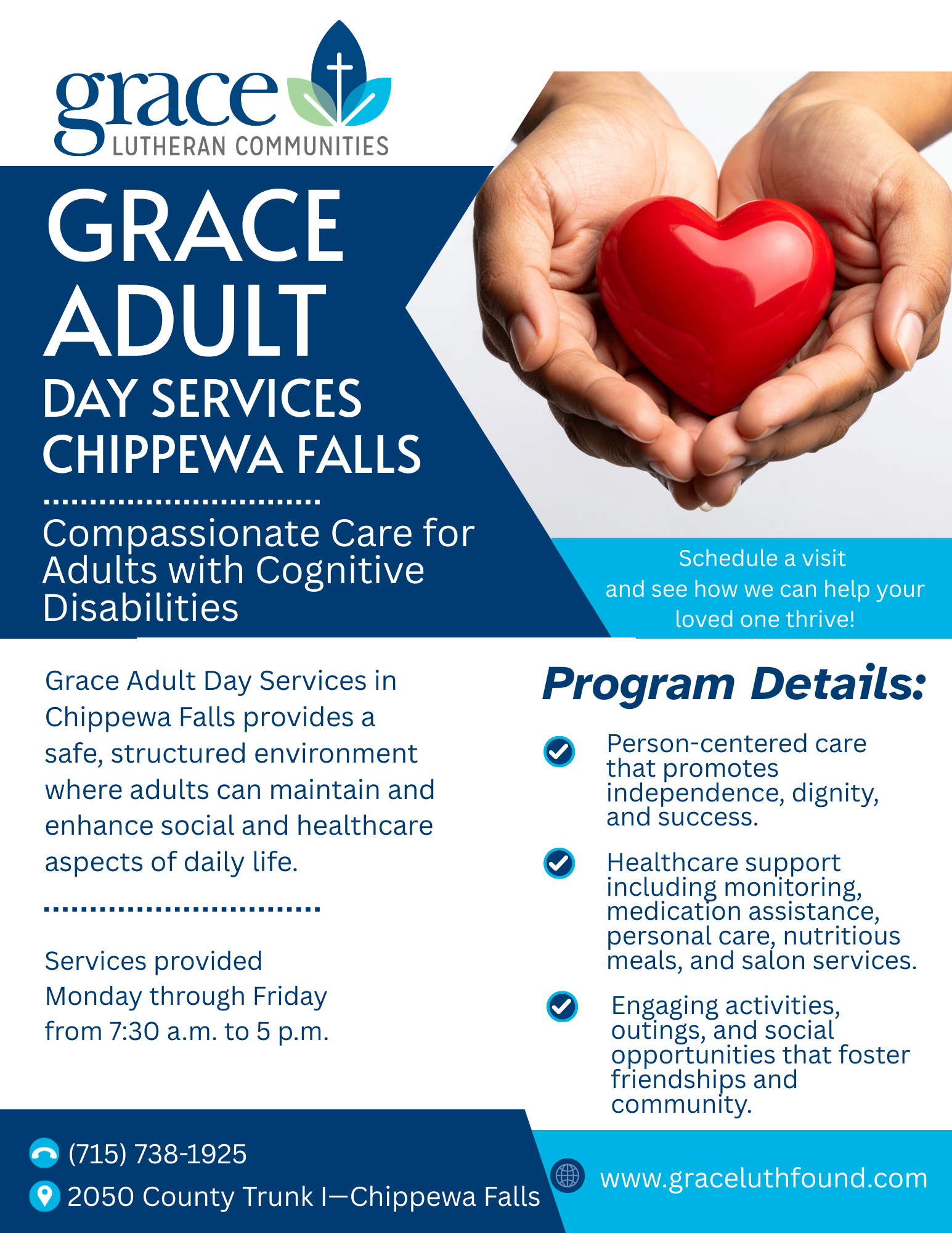 grace
LUTHERAN COMMUNITIES

GRACE ADULT
DAY SERVICES
CHIPPEWA FALLS

Compassionate Care for Adults with Cognitive Disabilities

Schedule a visit and see how we can help your loved one thrive!

Grace Adult Day Services in Chippewa Falls provides a safe, structured environment where adults can maintain and enhance social and healthcare aspects of daily life.

Services provided Monday through Friday from 7:30 a.m. to 5 p.m.

Program Details:

Person-centered care that promotes independence, dignity, and success.

Healthcare support including monitoring, medication assistance, personal care, nutritious meals, and salon services.

Engaging activities, outings, and social opportunities that foster friendships and community.

(715) 738-1925
2050 County Trunk I—Chippewa Falls

www.graceluthfound.com